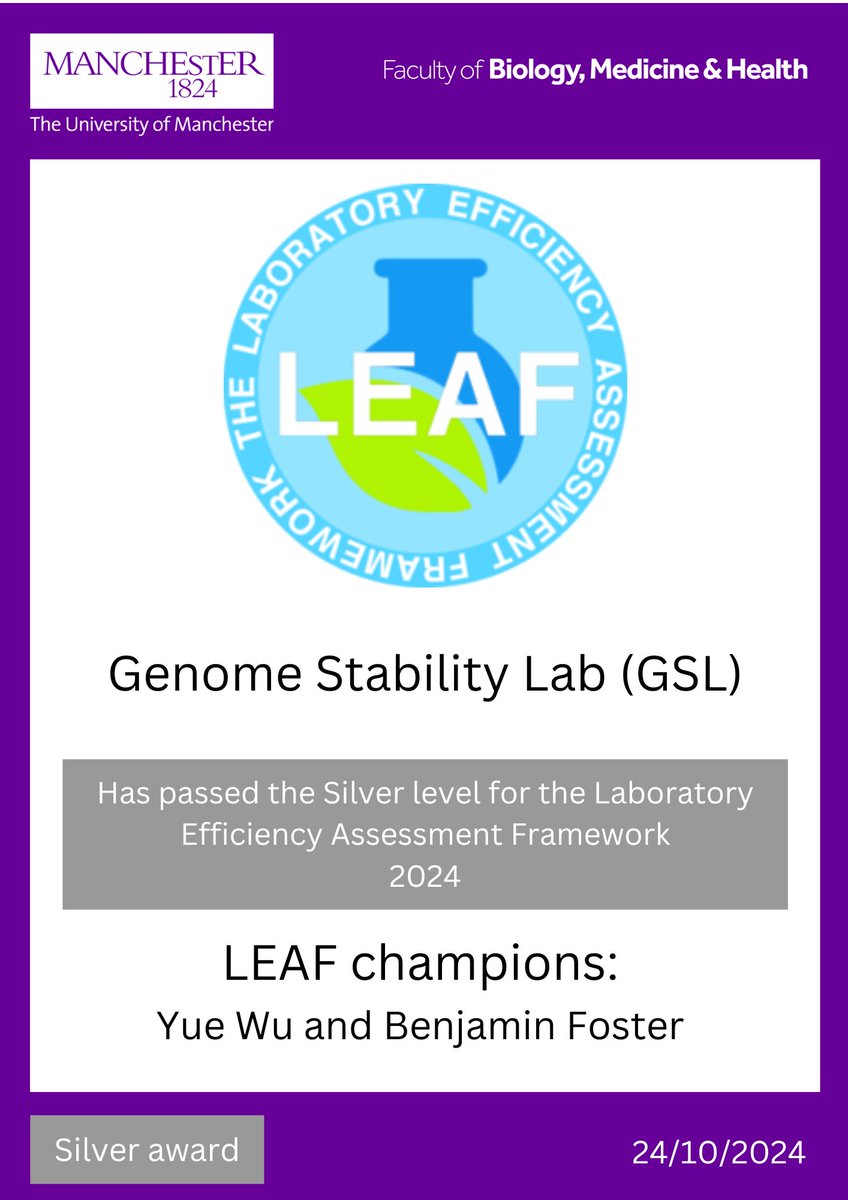 MANCHESTER
1824
The University of Manchester

Faculty of Biology, Medicine & Health

THE LABORATORY EFFICIENCY ASSESSMENT FRAMEWORK

LEAF

Genome Stability Lab (GSL)

Has passed the Silver level for the Laboratory Efficiency Assessment Framework
2024

LEAF champions:
Yue Wu and Benjamin Foster

Silver award

24/10/2024